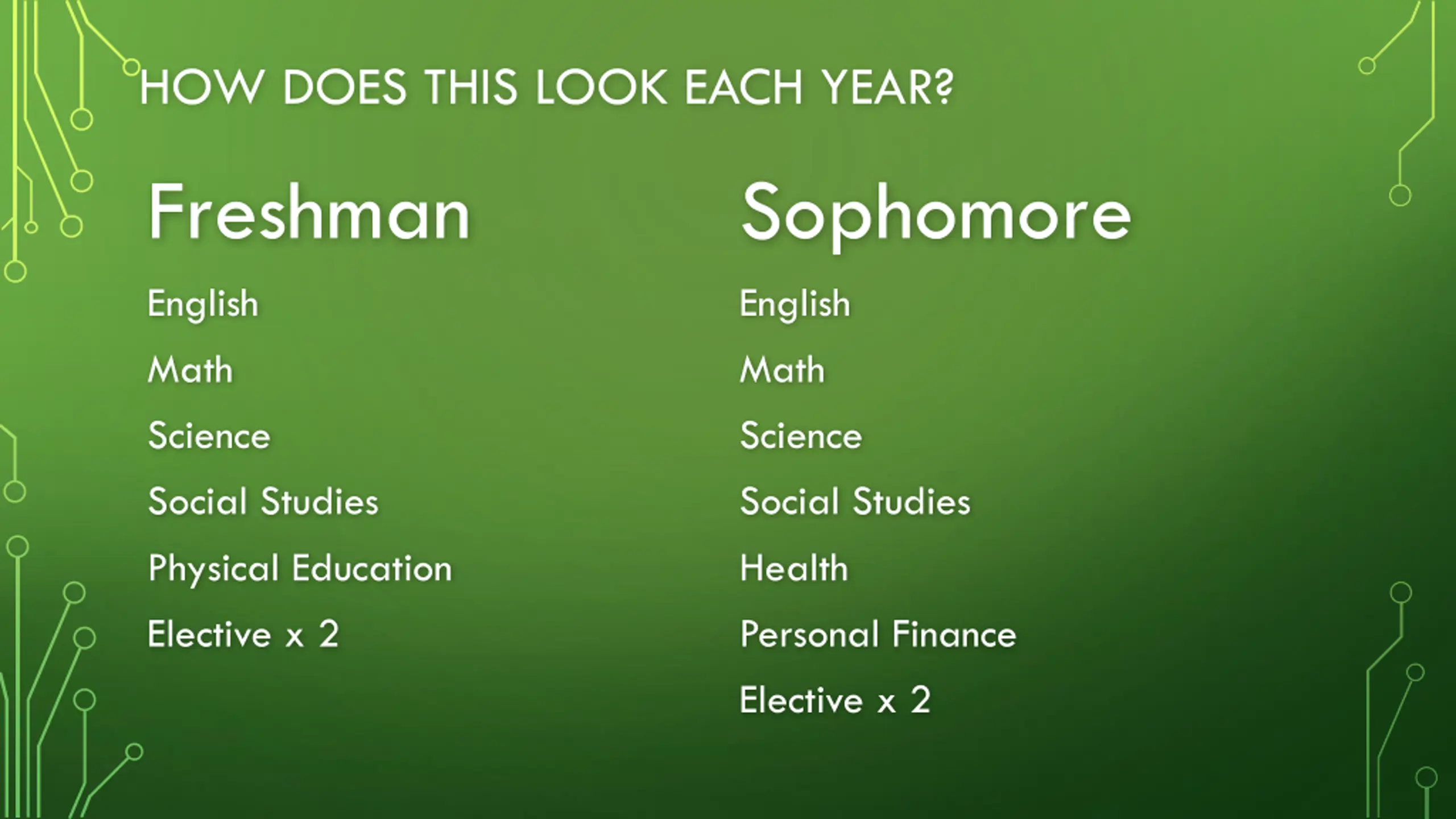 HOW DOES THIS LOOK EACH YEAR?

Freshman

English

Math

Science

Social Studies

Physical Education

Elective x 2

Sophomore

English

Math

Science

Social Studies

Health

Personal Finance

Elective x 2